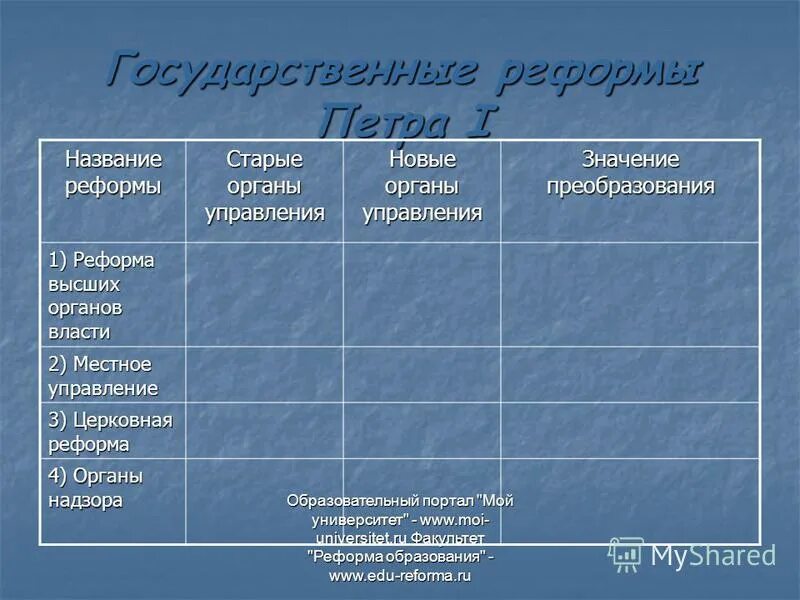 Государственные реформы Петра I

| Название реформы | Старые органы управления | Новые органы управления | Значение преобразования |
|---|---|---|---|
| 1) Реформа высших органов власти | | | |
| 2) Местное управление | | | |
| 3) Церковная реформа | | | |
| 4) Органы надзора | | | |

Образовательный портал "Мой университет" - www.moi-universitet.ru Факультет "Реформа образования" - www.edu-reforma.ru

MyShared